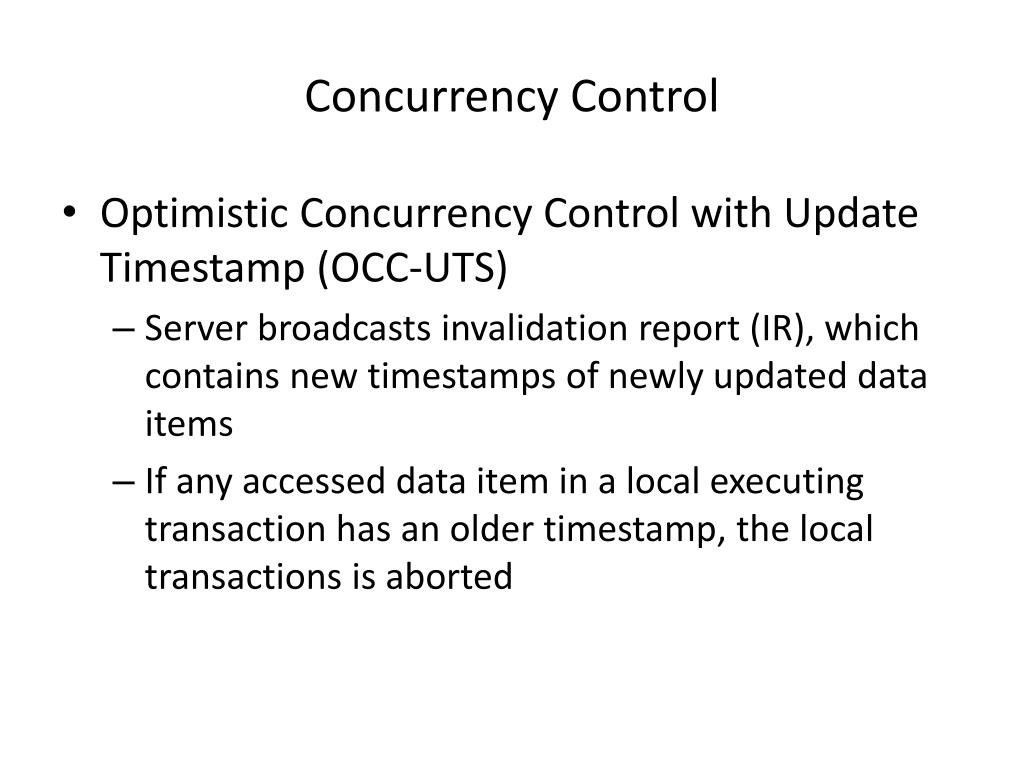 Concurrency Control

• Optimistic Concurrency Control with Update Timestamp (OCC-UTS)

– Server broadcasts invalidation report (IR), which contains new timestamps of newly updated data items

– If any accessed data item in a local executing transaction has an older timestamp, the local transactions is aborted